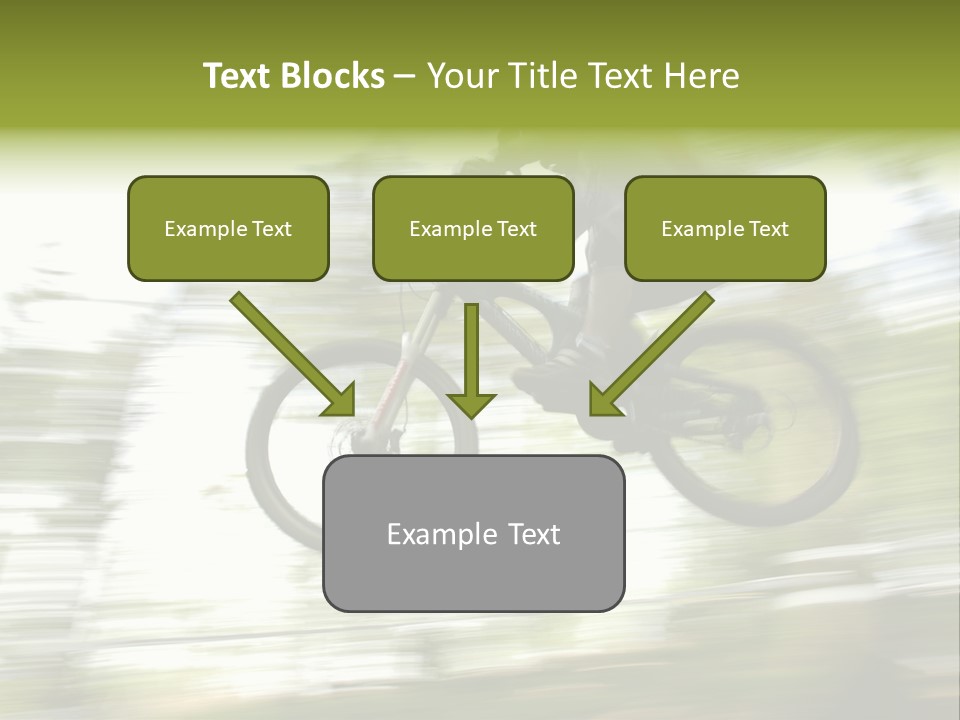 Text Blocks – Your Title Text Here

Example Text

Example Text

Example Text

Example Text